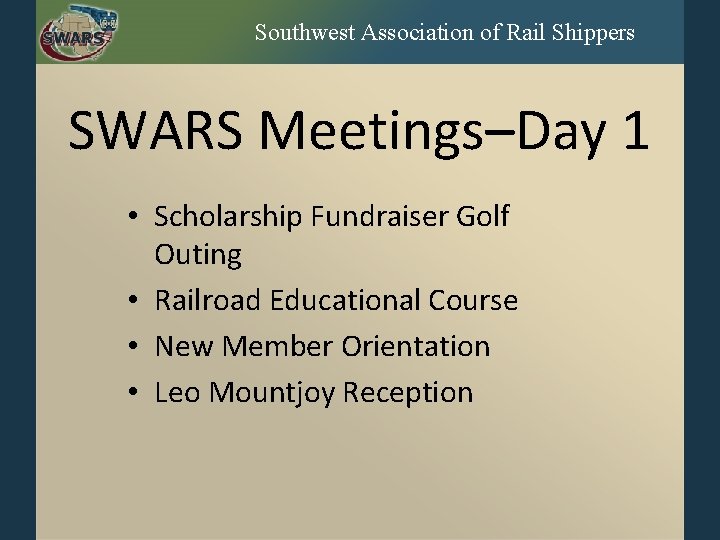 SWARS

Southwest Association of Rail Shippers

SWARS Meetings–Day 1

• Scholarship Fundraiser Golf Outing
• Railroad Educational Course
• New Member Orientation
• Leo Mountjoy Reception